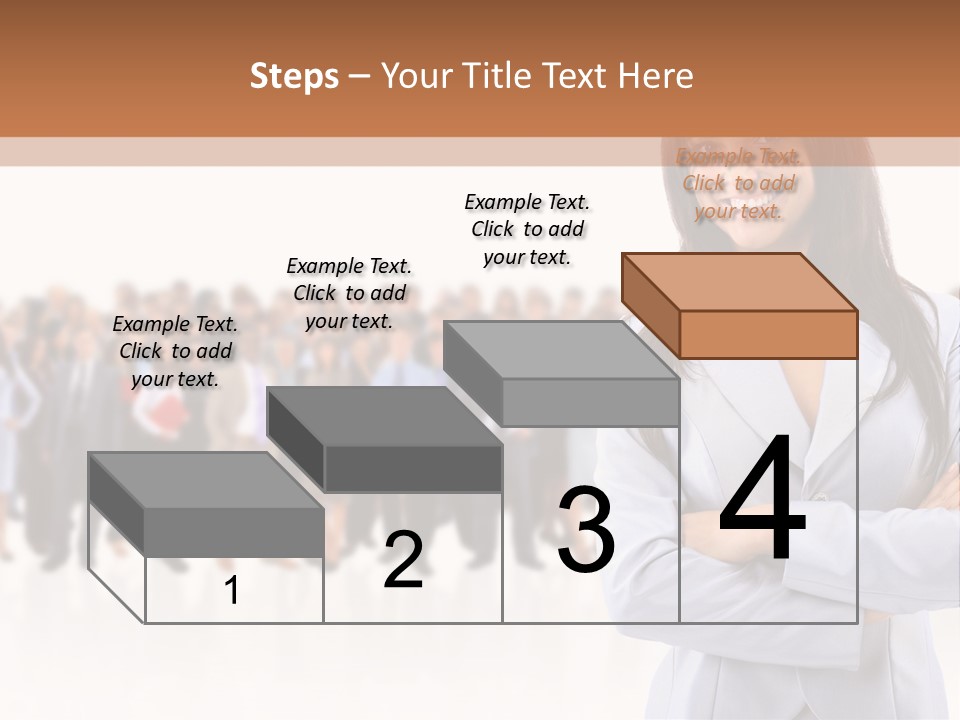 Steps – Your Title Text Here

Example Text. Click to add your text.

Example Text. Click to add your text.

Example Text. Click to add your text.

Example Text. Click to add your text.

1

2

3

4